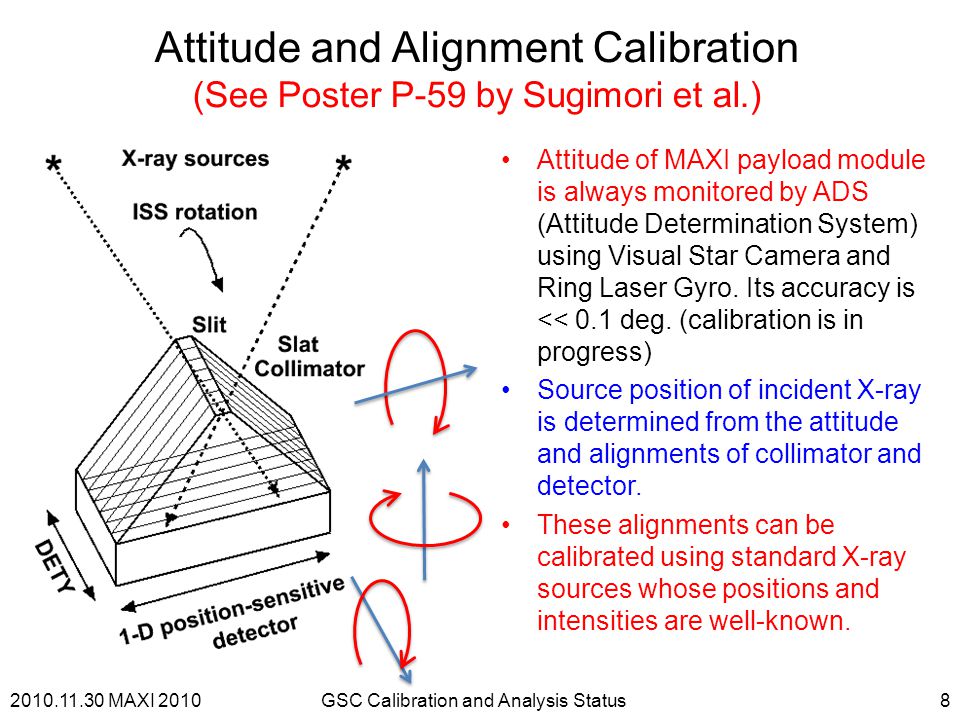 Attitude and Alignment Calibration
(See Poster P-59 by Sugimori et al.)

X-ray sources

ISS rotation

Slit

Slat Collimator

DETY

1-D position-sensitive detector

• Attitude of MAXI payload module is always monitored by ADS (Attitude Determination System) using Visual Star Camera and Ring Laser Gyro. Its accuracy is << 0.1 deg. (calibration is in progress)

• Source position of incident X-ray is determined from the attitude and alignments of collimator and detector.

• These alignments can be calibrated using standard X-ray sources whose positions and intensities are well-known.

2010.11.30 MAXI 2010

GSC Calibration and Analysis Status

8